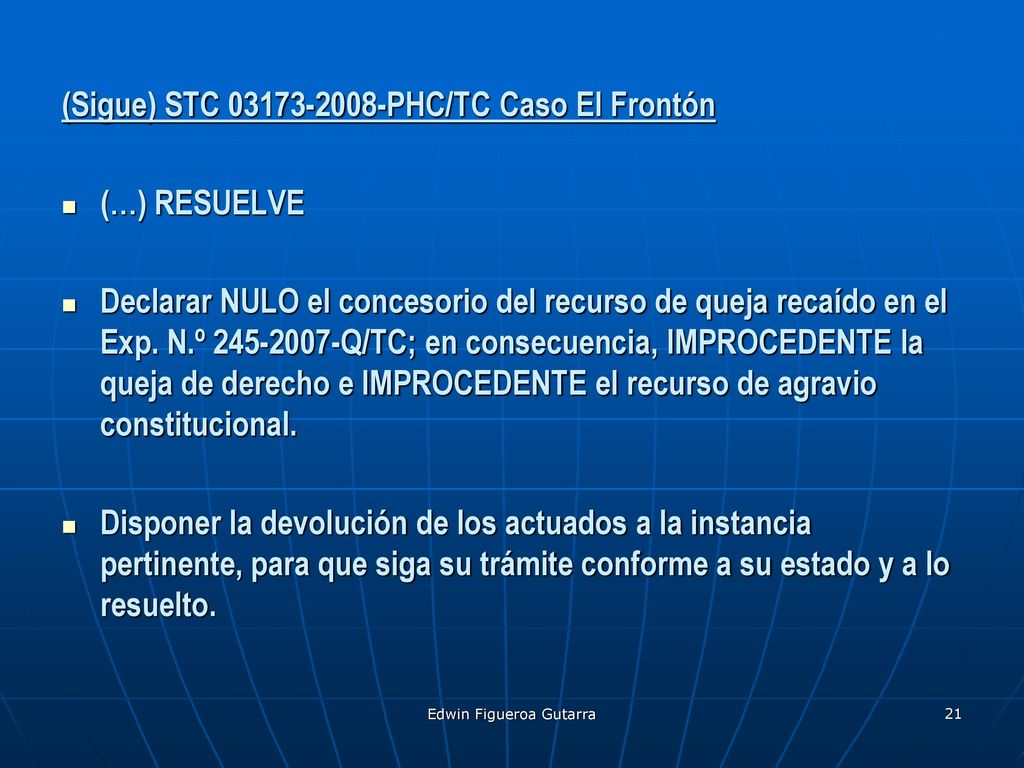 (Sigue) STC 03173-2008-PHC/TC Caso El Frontón

- (…) RESUELVE

- Declarar NULO el concesorio del recurso de queja recaído en el Exp. N.º 245-2007-Q/TC; en consecuencia, IMPROCEDENTE la queja de derecho e IMPROCEDENTE el recurso de agravio constitucional.

- Disponer la devolución de los actuados a la instancia pertinente, para que siga su trámite conforme a su estado y a lo resuelto.

Edwin Figueroa Gutarra

21